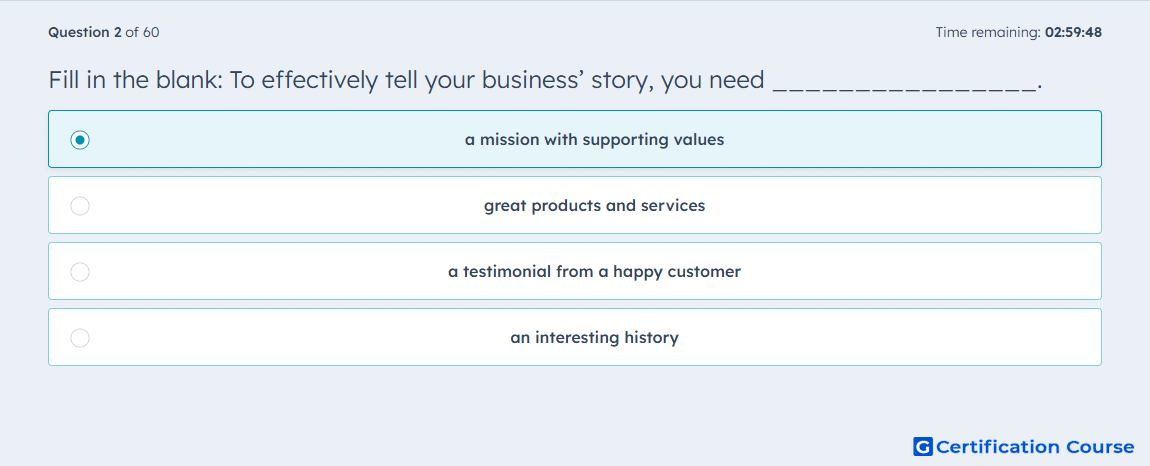 Question 2 of 60

Time remaining: 02:59:48

Fill in the blank: To effectively tell your business' story, you need ________________.

a mission with supporting values

great products and services

a testimonial from a happy customer

an interesting history

G Certification Course